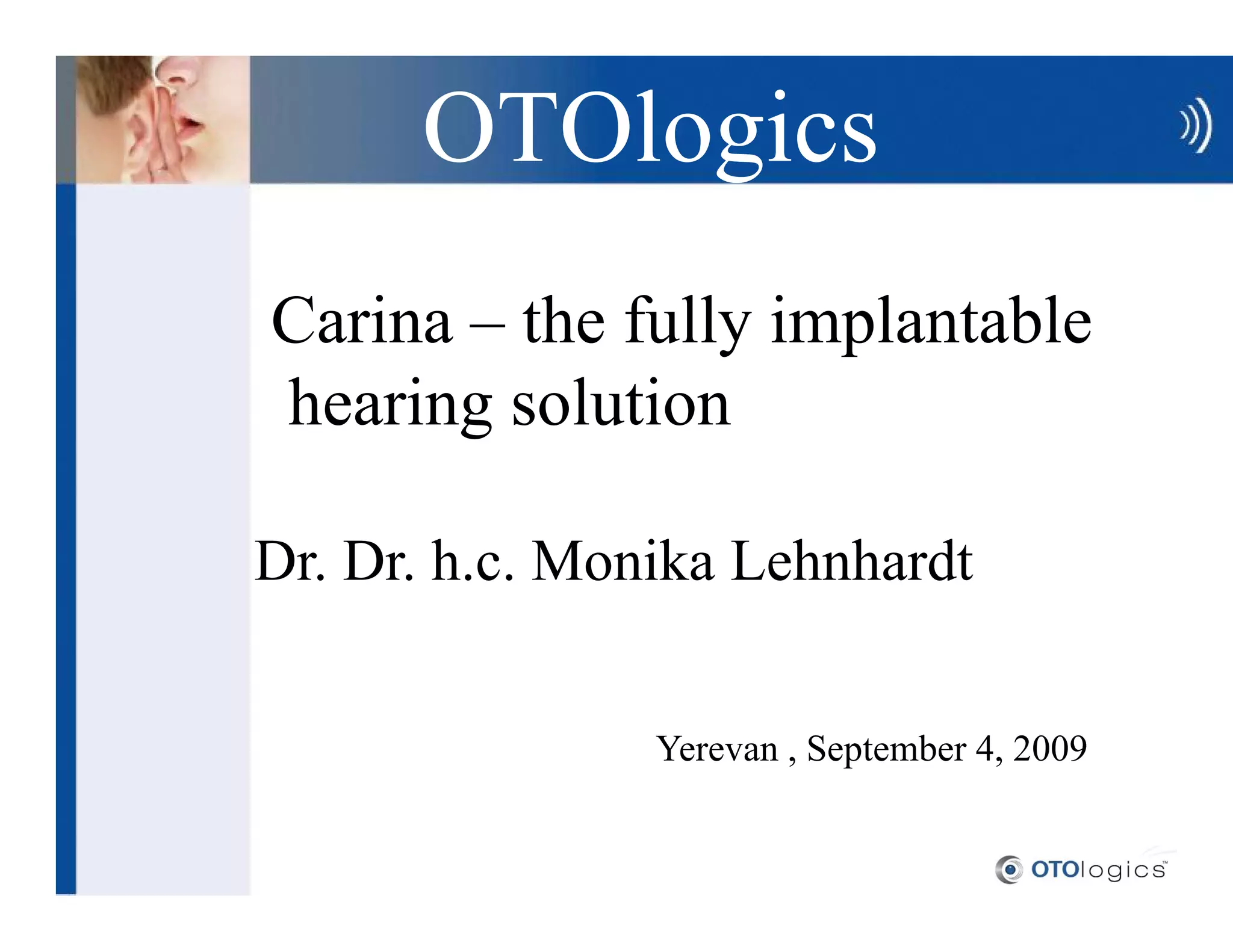 OTOlogics

Carina – the fully implantable hearing solution

Dr. Dr. h.c. Monika Lehnhardt

Yerevan , September 4, 2009

OTOlogics™